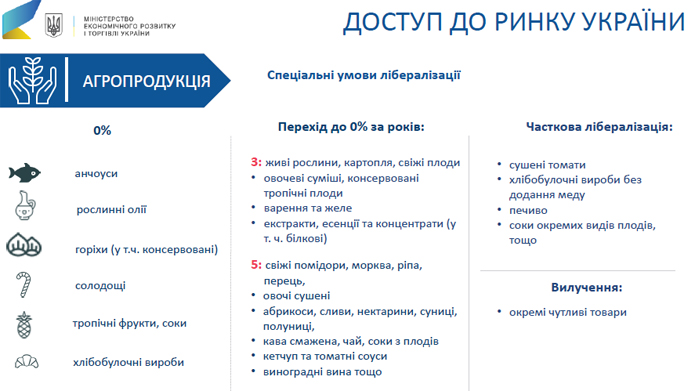 МІНІСТЕРСТВО ЕКОНОМІЧНОГО РОЗВИТКУ І ТОРГІВЛІ УКРАЇНИ

ДОСТУП ДО РИНКУ УКРАЇНИ

АГРОПРОДУКЦІЯ

Спеціальні умови лібералізації

0%

анчоуси

рослинні олії

горіхи (у т.ч. консервовані)

солодощі

тропічні фрукти, соки

хлібобулочні вироби

Перехід до 0% за років:

3: живі рослини, картопля, свіжі плоди
• овочеві суміші, консервовані тропічні плоди
• варення та желе
• екстракти, есенції та концентрати (у т. ч. білкові)

5: свіжі помідори, морква, ріпа, перець,
• овочі сушені
• абрикоси, сливи, нектарини, суниці, полуниці,
• кава смажена, чай, соки з плодів
• кетчуп та томатні соуси
• виноградні вина тощо

Часткова лібералізація:

• сушені томати
• хлібобулочні вироби без додання меду
• печиво
• соки окремих видів плодів, тощо

Вилучення:

• окремі чутливі товари